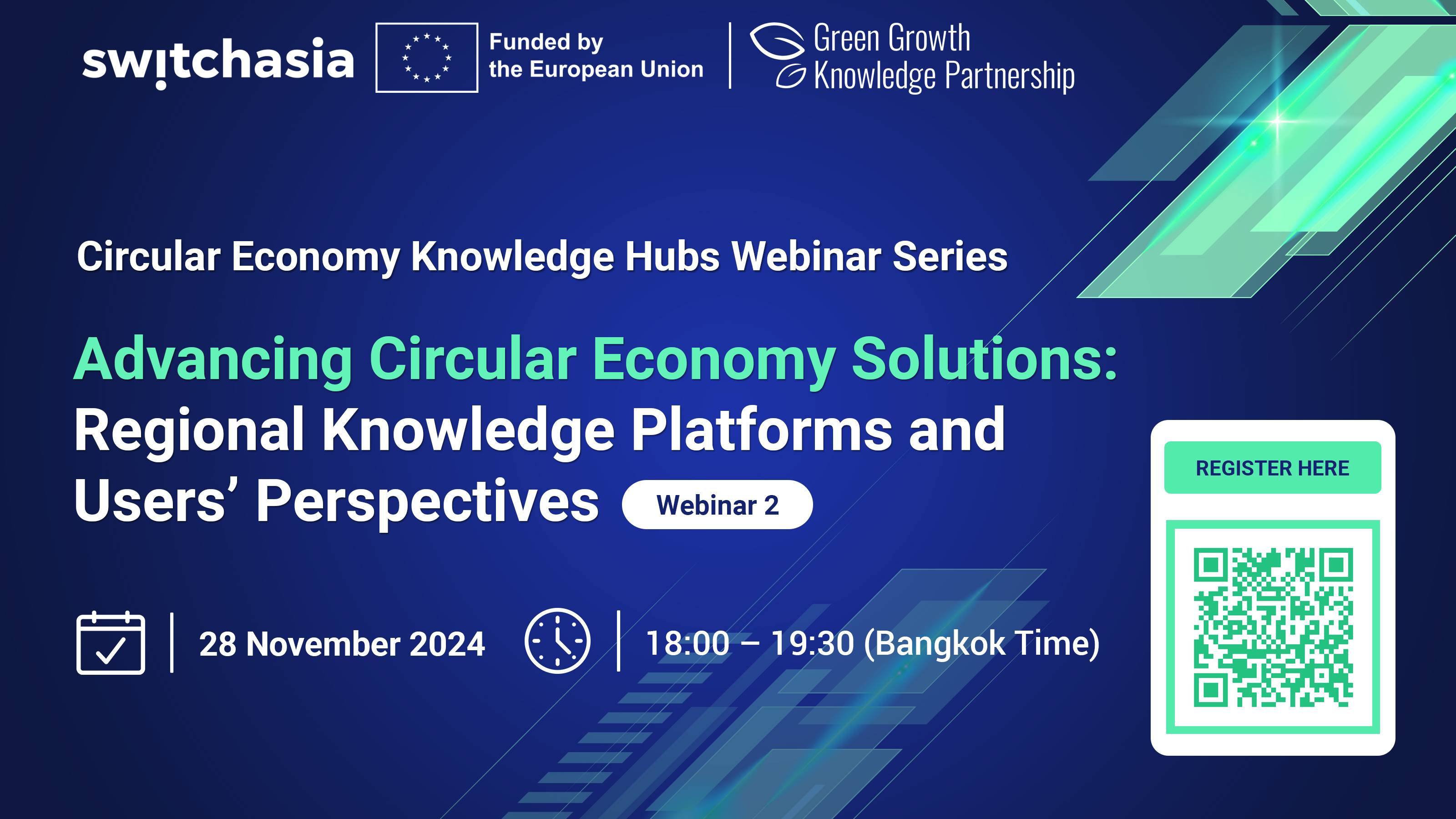 switchasia

Funded by the European Union

Green Growth Knowledge Partnership

Circular Economy Knowledge Hubs Webinar Series

Advancing Circular Economy Solutions: Regional Knowledge Platforms and Users' Perspectives

Webinar 2

28 November 2024

18:00 – 19:30 (Bangkok Time)

REGISTER HERE